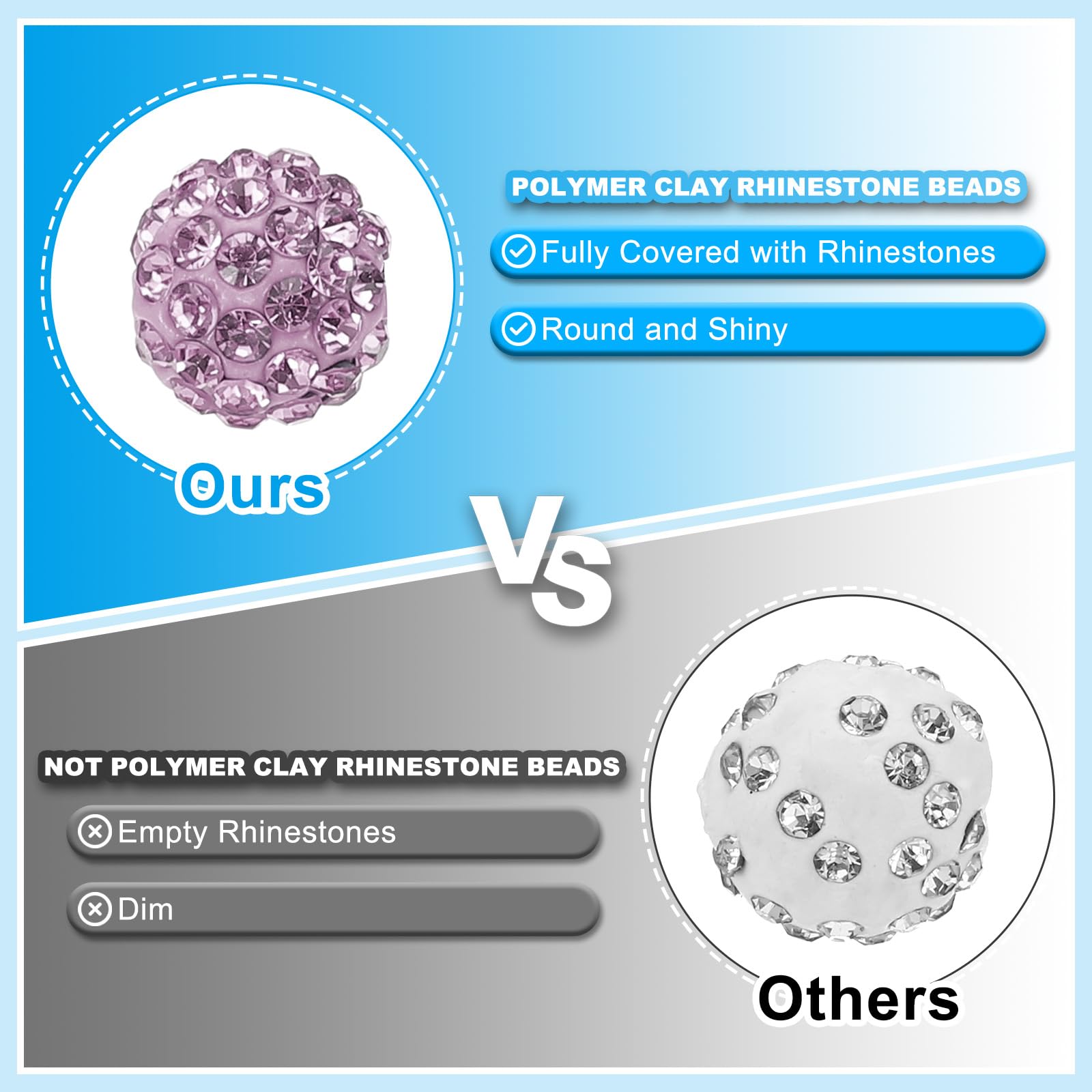 POLYMER CLAY RHINESTONE BEADS

Fully Covered with Rhinestones

Round and Shiny

Ours

VS

NOT POLYMER CLAY RHINESTONE BEADS

Empty Rhinestones

Dim

Others